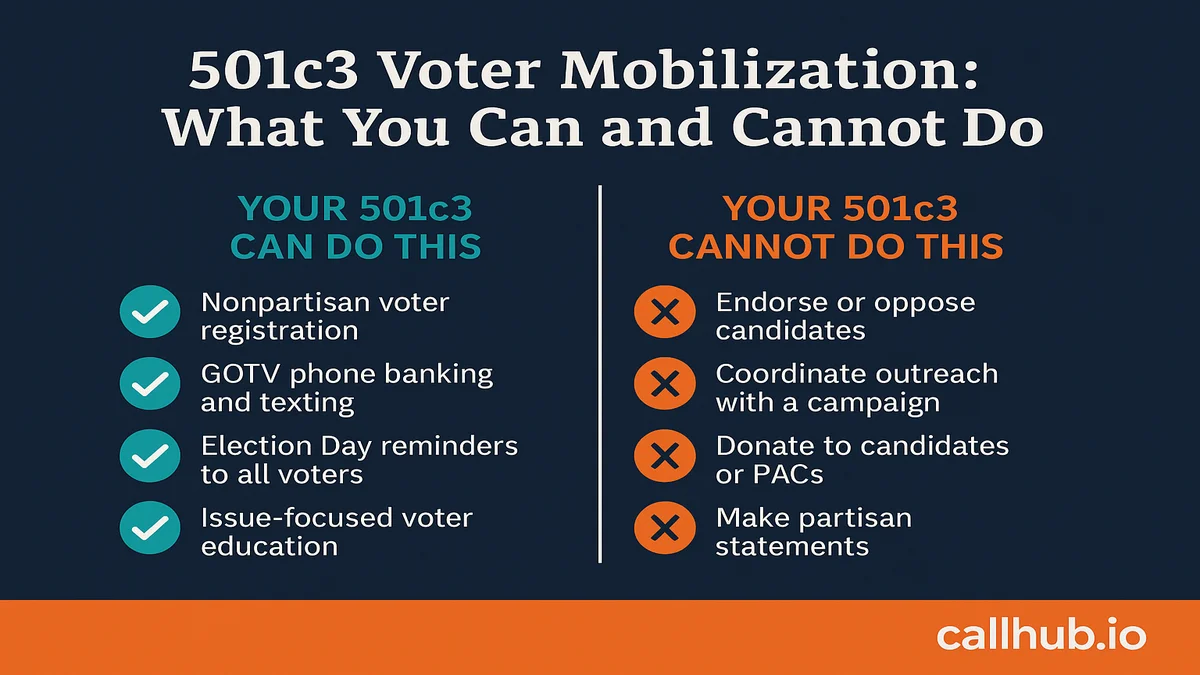 501c3 Voter Mobilization: What You Can and Cannot Do

YOUR 501c3 CAN DO THIS

Nonpartisan voter registration

GOTV phone banking and texting

Election Day reminders to all voters

Issue-focused voter education

YOUR 501c3 CANNOT DO THIS

Endorse or oppose candidates

Coordinate outreach with a campaign

Donate to candidates or PACs

Make partisan statements

callhub.io